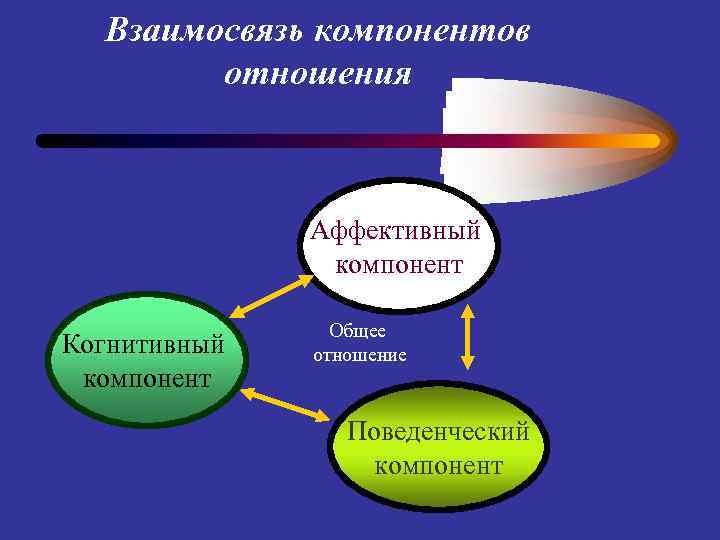 Взаимосвязь компонентов отношения

Аффективный компонент

Когнитивный компонент

Общее отношение

Поведенческий компонент